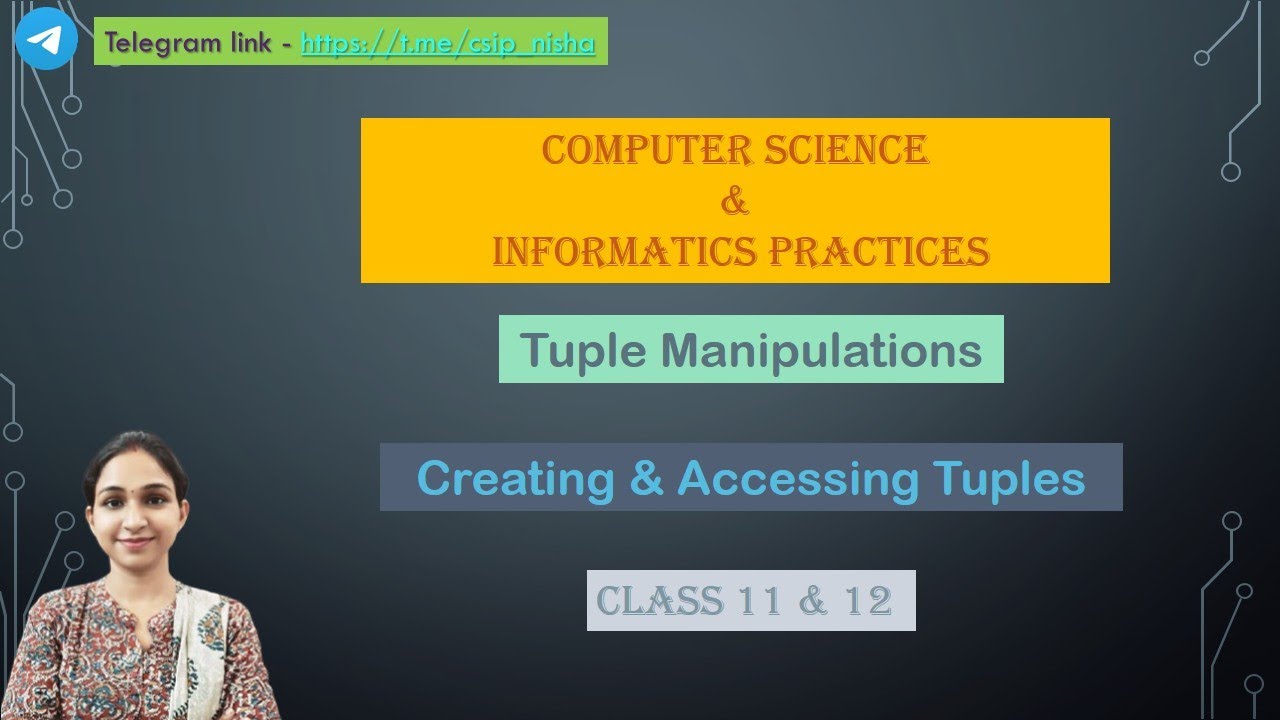 Telegram link - https://t.me/csip_nisha

COMPUTER SCIENCE
&
INFORMATICS PRACTICES

Tuple Manipulations

Creating & Accessing Tuples

CLASS 11 & 12